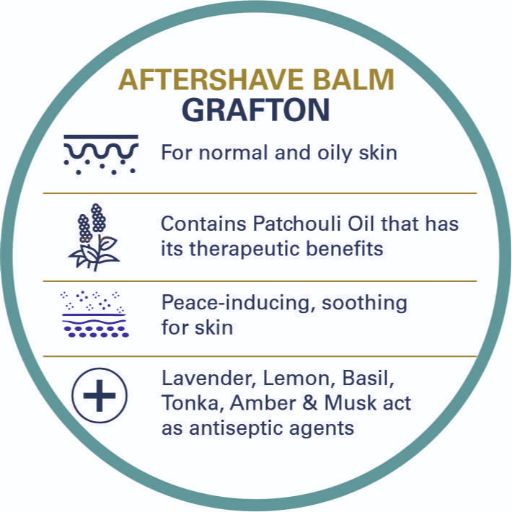 AFTERSHAVE BALM
GRAFTON

For normal and oily skin

Contains Patchouli Oil that has its therapeutic benefits

Peace-inducing, soothing for skin

Lavender, Lemon, Basil, Tonka, Amber & Musk act as antiseptic agents